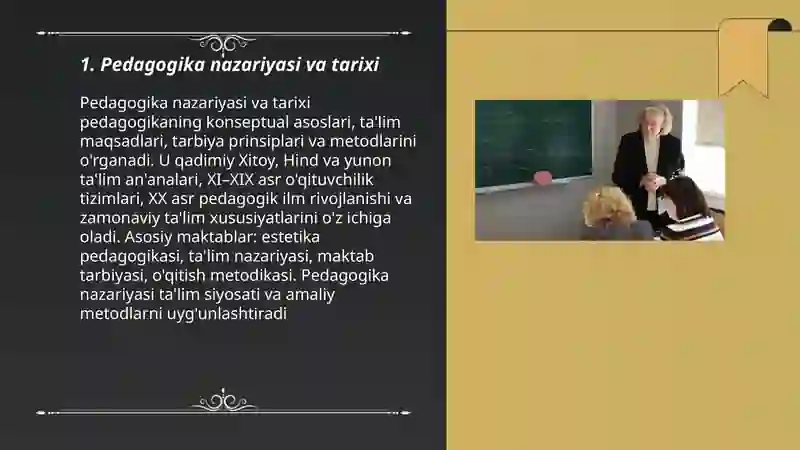 1. Pedagogika nazariyasi va tarixi

Pedagogika nazariyasi va tarixi pedagogikaning konseptual asoslari, ta'lim maqsadlari, tarbiya prinsiplari va metodlarini o'rganadi. U qadimiy Xitoy, Hind va yunon ta'lim an'analari, XI–XIX asr o'qituvchilik tizimlari, XX asr pedagogik ilm rivojlanishi va zamonaviy ta'lim xususiyatlarini o'z ichiga oladi. Asosiy maktablar: estetika pedagogikasi, ta'lim nazariyasi, maktab tarbiyasi, o'qitish metodikasi. Pedagogika nazariyasi ta'lim siyosati va amaliy metodlarni uyg'unlashtiradi